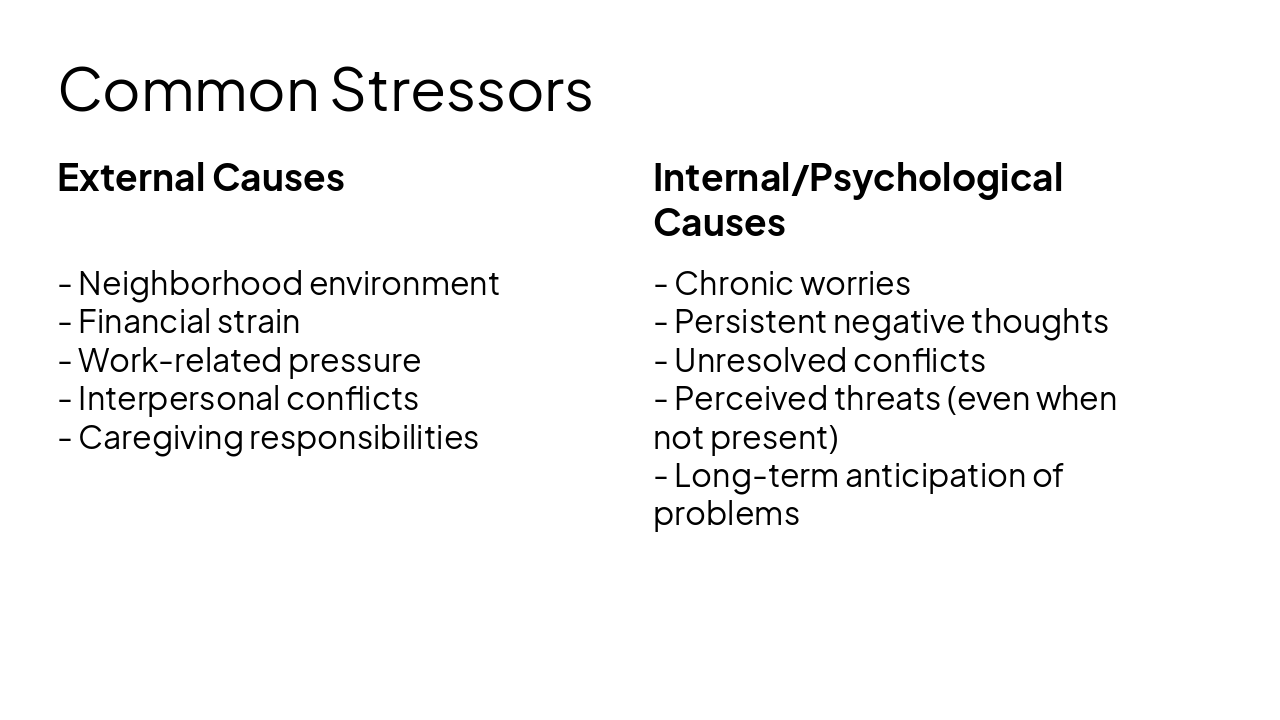 Common Stressors

External Causes

- Neighborhood environment
- Financial strain
- Work-related pressure
- Interpersonal conflicts
- Caregiving responsibilities

Internal/Psychological Causes

- Chronic worries
- Persistent negative thoughts
- Unresolved conflicts
- Perceived threats (even when not present)
- Long-term anticipation of problems